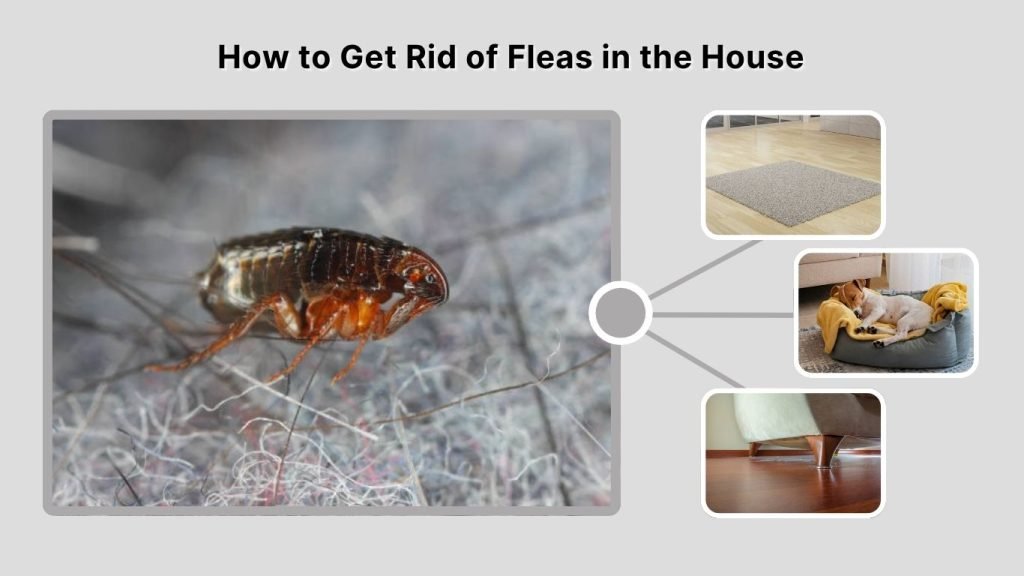 How to Get Rid of Fleas in the House